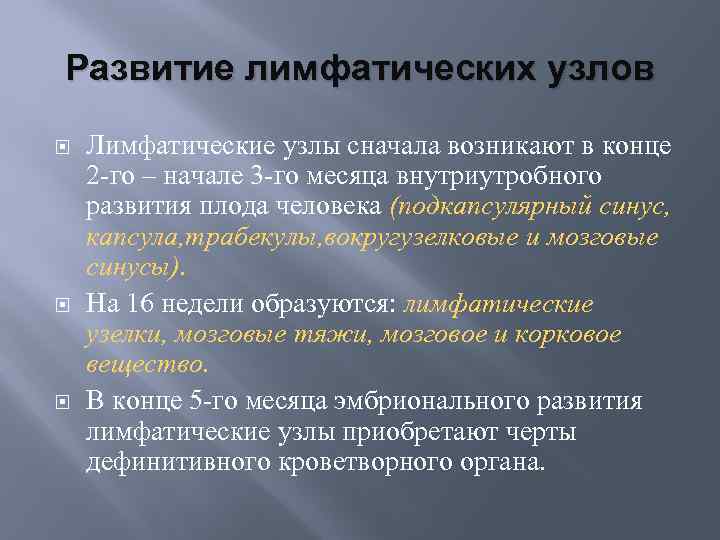 Развитие лимфатических узлов

Лимфатические узлы сначала возникают в конце 2-го – начале 3-го месяца внутриутробного развития плода человека (подкапсулярный синус, капсула,трабекулы,вокругузелковые и мозговые синусы).

На 16 недели образуются: лимфатические узелки, мозговые тяжи, мозговое и корковое вещество.

В конце 5-го месяца эмбрионального развития лимфатические узлы приобретают черты дефинитивного кроветворного органа.